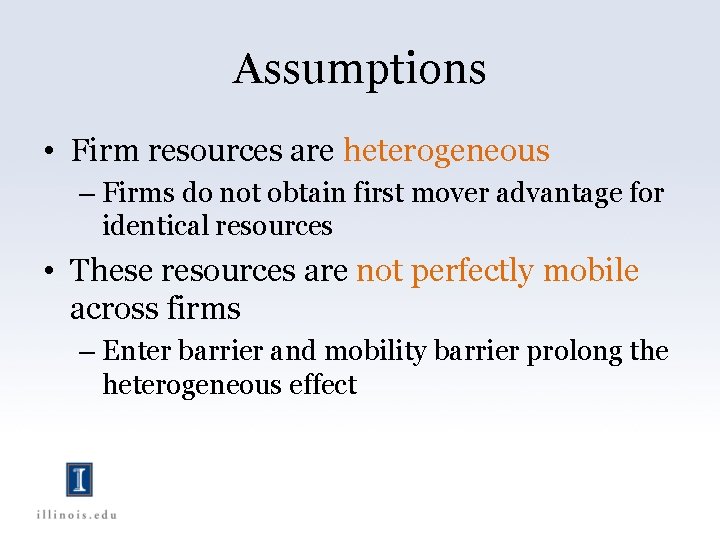 Assumptions

• Firm resources are heterogeneous
– Firms do not obtain first mover advantage for identical resources

• These resources are not perfectly mobile across firms
– Enter barrier and mobility barrier prolong the heterogeneous effect

I

illinois.edu